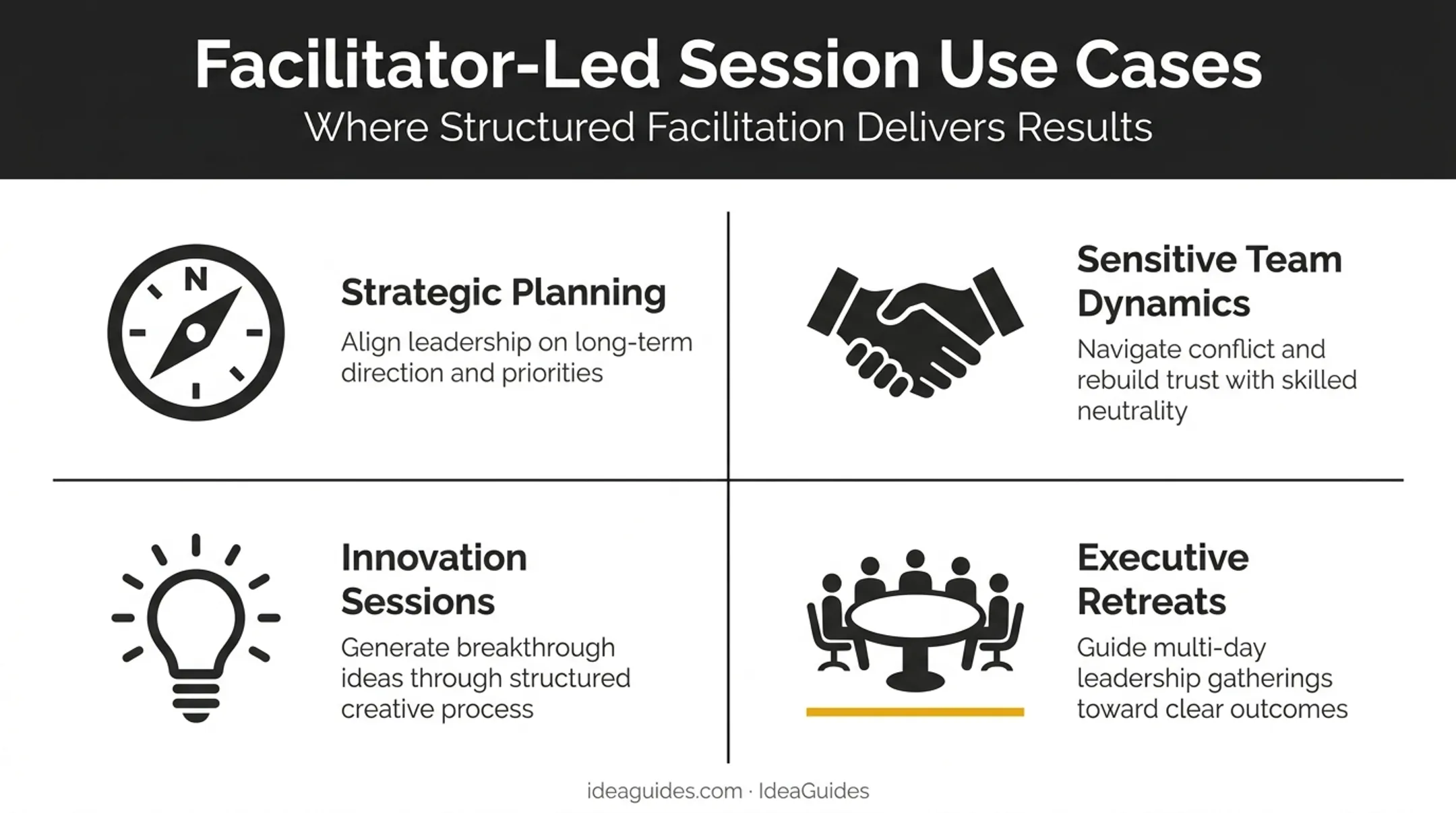 Facilitator-Led Session Use Cases
Where Structured Facilitation Delivers Results

N

Strategic Planning
Align leadership on long-term direction and priorities

Sensitive Team Dynamics
Navigate conflict and rebuild trust with skilled neutrality

Innovation Sessions
Generate breakthrough ideas through structured creative process

Executive Retreats
Guide multi-day leadership gatherings toward clear outcomes

ideaguides.com · IdeaGuides